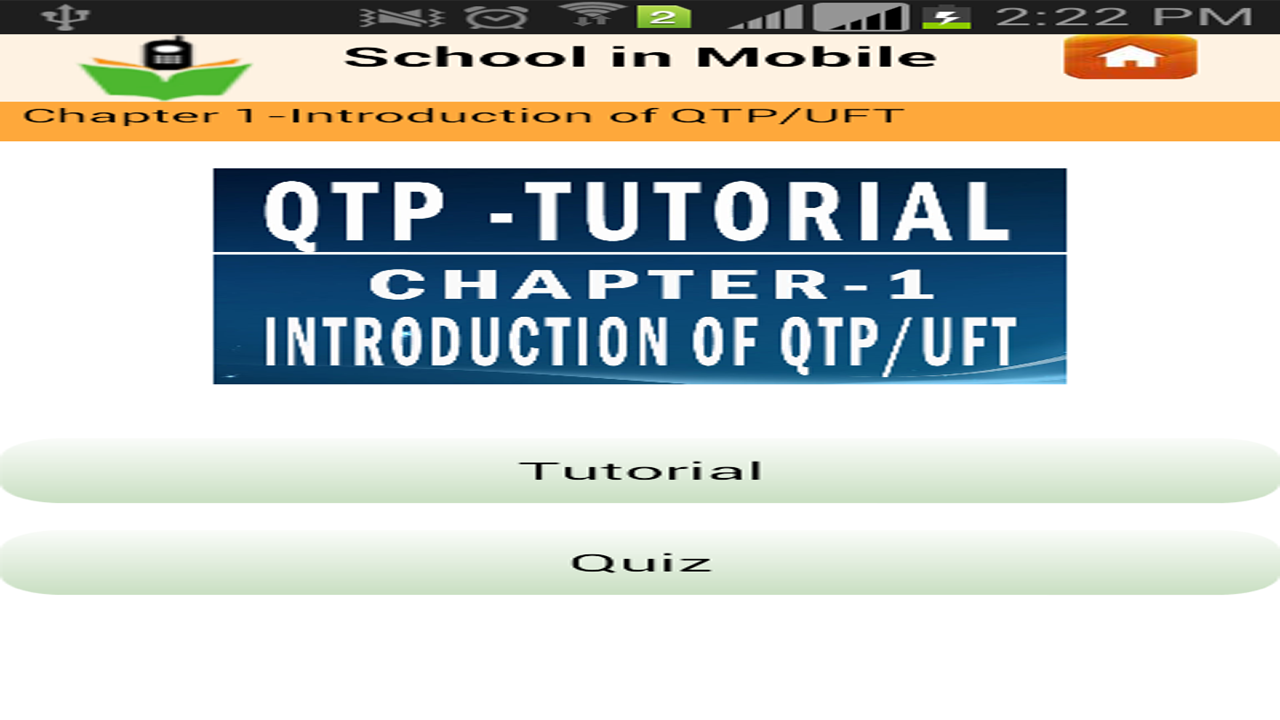 2 2:22 PM

School in Mobile

Chapter 1 -Introduction of QTP/UFT

QTP -TUTORIAL
CHAPTER-1
INTRODUCTION OF QTP/UFT

Tutorial

Quiz